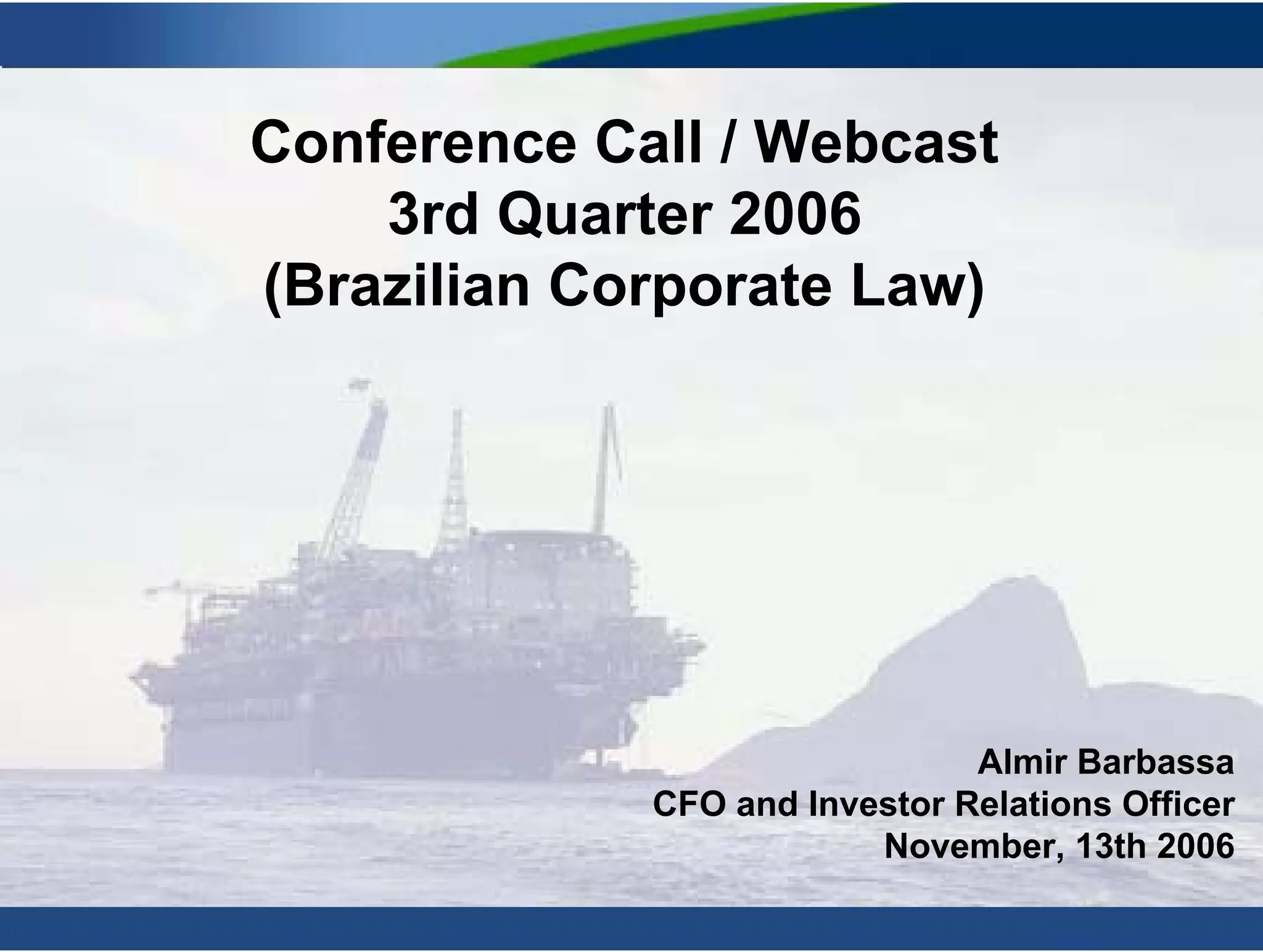 Conference Call / Webcast
3rd Quarter 2006
(Brazilian Corporate Law)

Almir Barbassa
CFO and Investor Relations Officer
November, 13th 2006